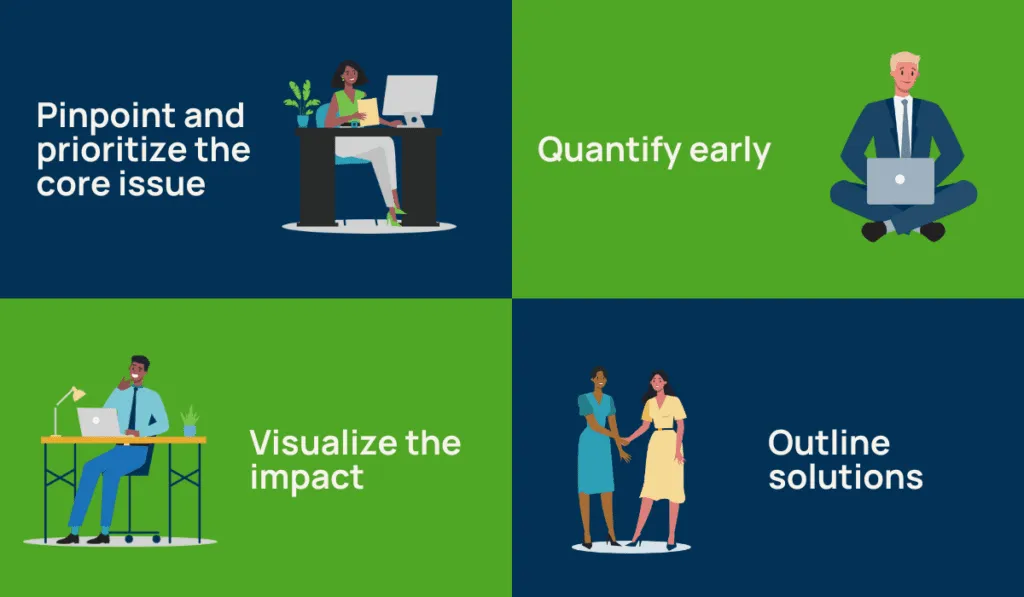 Pinpoint and prioritize the core issue

Quantify early

Visualize the impact

Outline solutions